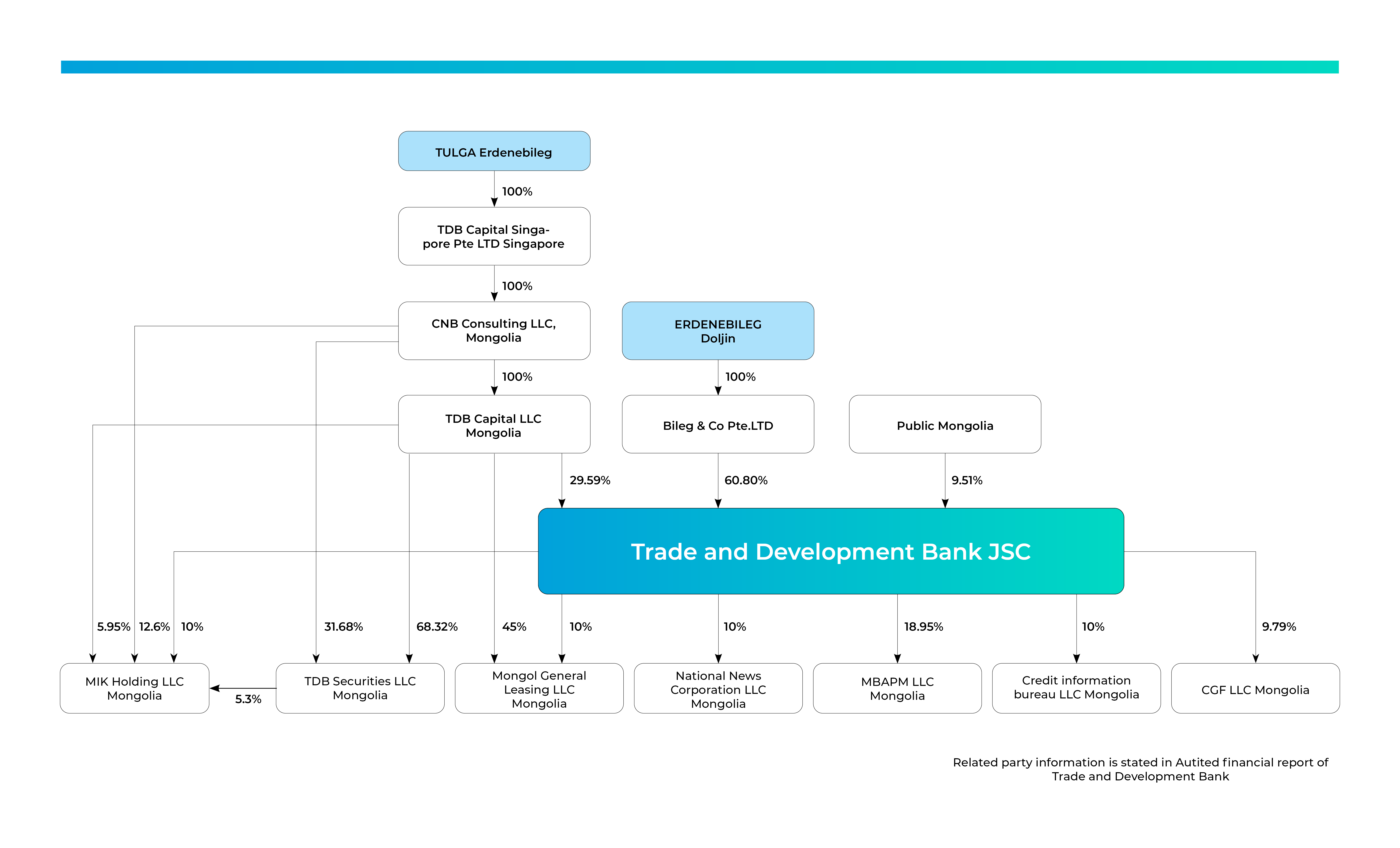 TULGA Erdenebileg

100%

TDB Capital Singapore Pte LTD Singapore

100%

CNB Consulting LLC, Mongolia

ERDENEBILEG Doljin

100%

100%

TDB Capital LLC Mongolia

Bileg & Co Pte.LTD

Public Mongolia

29.59%

60.80%

9.51%

Trade and Development Bank JSC

5.95%

12.6%

10%

31.68%

68.32%

45%

10%

10%

18.95%

10%

9.79%

MIK Holding LLC Mongolia

5.3%

TDB Securities LLC Mongolia

Mongol General Leasing LLC Mongolia

National News Corporation LLC Mongolia

MBAPM LLC Mongolia

Credit information bureau LLC Mongolia

CGF LLC Mongolia

Related party information is stated in Autited financial report of Trade and Development Bank